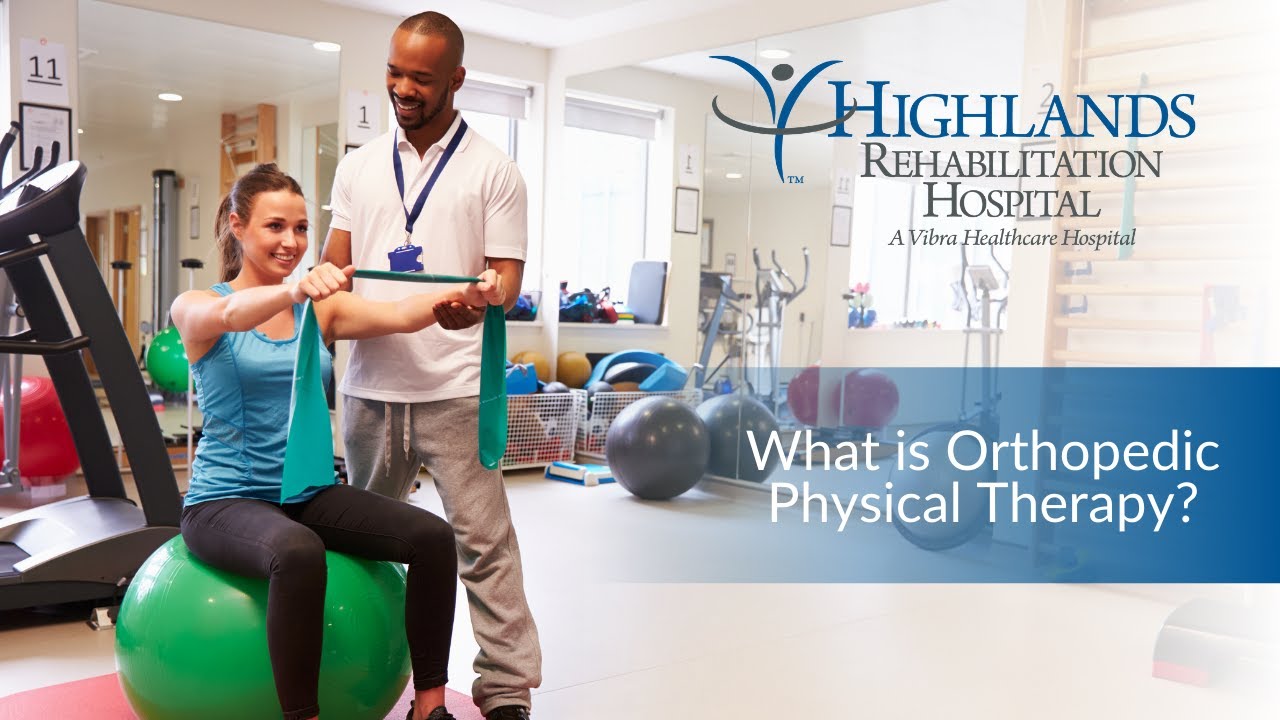 11

1

TM

HIGHLANDS
REHABILITATION
HOSPITAL
A Vibra Healthcare Hospital

What is Orthopedic Physical Therapy?